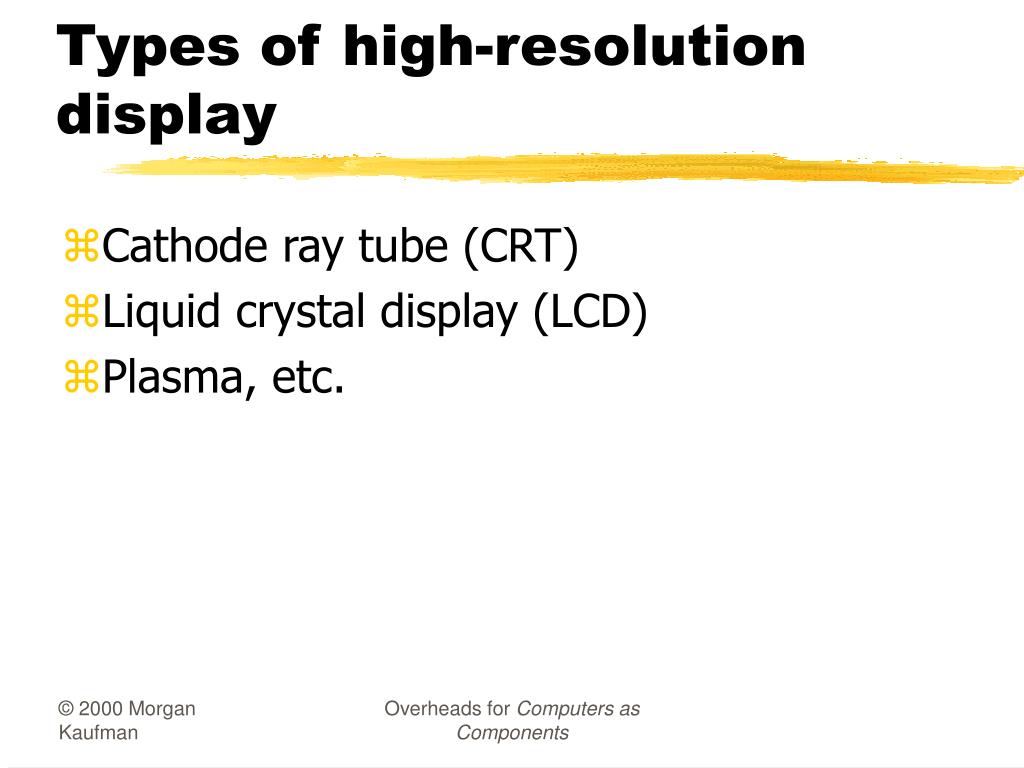 Types of high-resolution display

⌘Cathode ray tube (CRT)
⌘Liquid crystal display (LCD)
⌘Plasma, etc.

© 2000 Morgan Kaufman

Overheads for Computers as Components